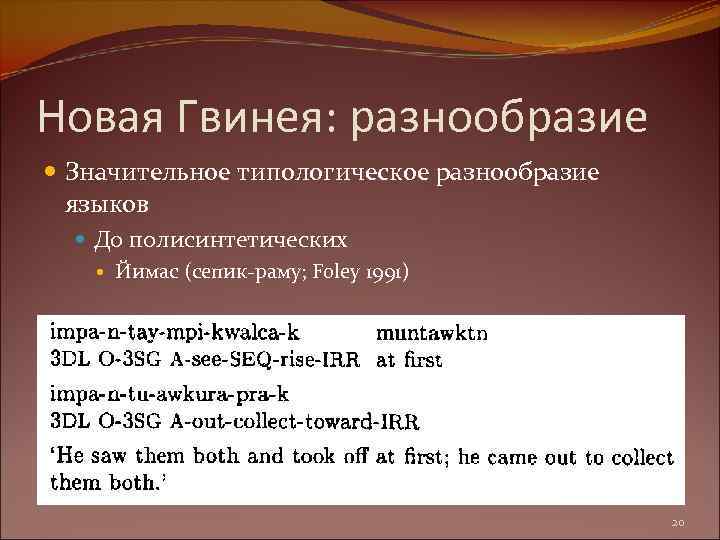 Новая Гвинея: разнообразие

Значительное типологическое разнообразие языков

До полисинтетических

Йимас (сепик-раму; Foley 1991)

impa-n-tay-mpi-kwalca-k muntawktn
3DL O-3SG A-see-SEQ-rise-IRR at first

impa-n-tu-awkura-pra-k
3DL O-3SG A-out-collect-toward-IRR

'He saw them both and took off at first; he came out to collect them both.'

20